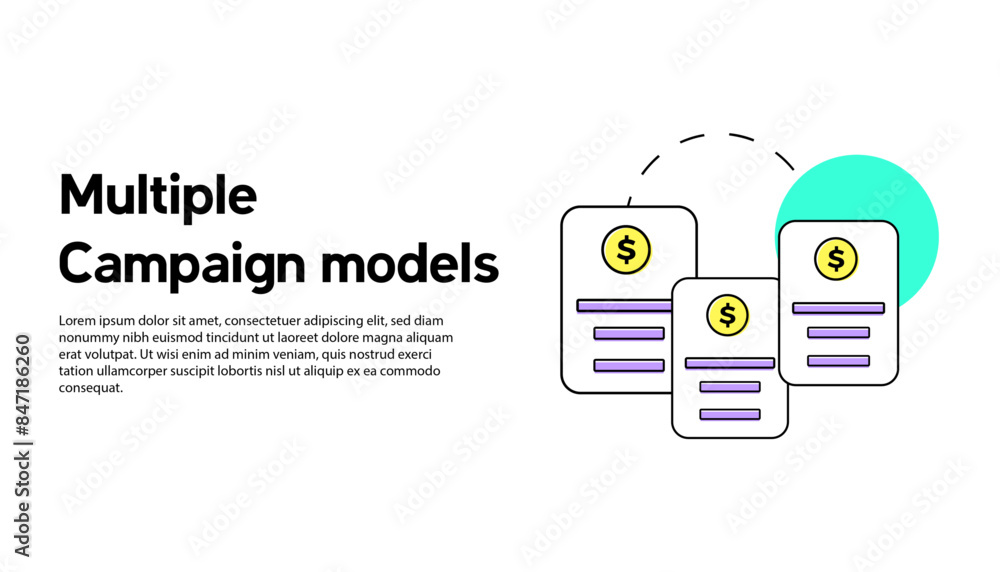 Multiple Campaign models

Lorem ipsum dolor sit amet, consectetuer adipiscing elit, sed diam nonummy nibh euismod tincidunt ut laoreet dolore magna aliquam erat volutpat. Ut wisi enim ad minim veniam, quis nostrud exerci tation ullamcorper suscipit lobortis nisl ut aliquip ex ea commodo consequat.

$

$

$

Adobe Stock | #847186260